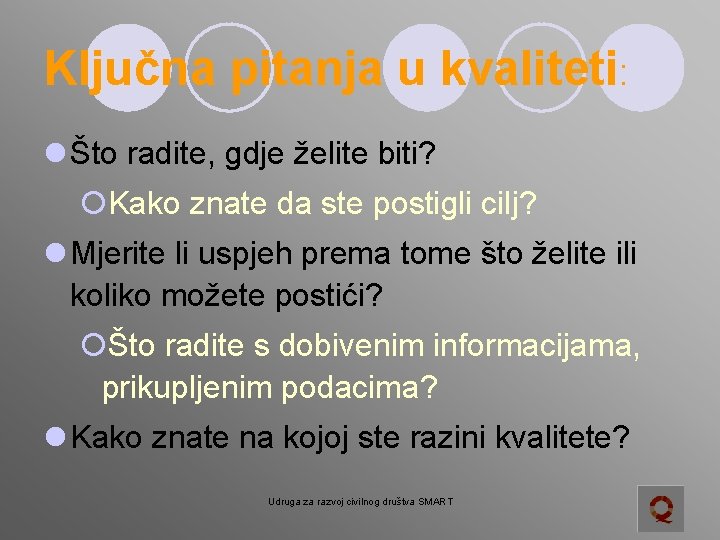 Ključna pitanja u kvaliteti:

Što radite, gdje želite biti?

Kako znate da ste postigli cilj?

Mjerite li uspjeh prema tome što želite ili koliko možete postići?

Što radite s dobivenim informacijama, prikupljenim podacima?

Kako znate na kojoj ste razini kvalitete?

Udruga za razvoj civilnog društva SMART